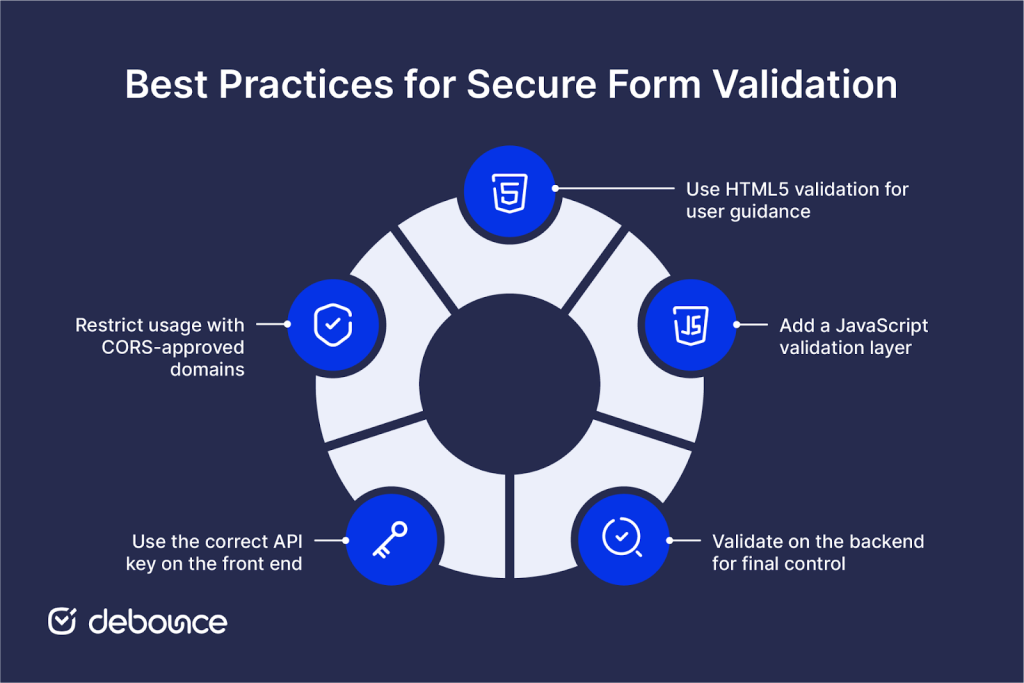 Best Practices for Secure Form Validation

5

Use HTML5 validation for user guidance

JS

Add a JavaScript validation layer

Validate on the backend for final control

Use the correct API key on the front end

Restrict usage with CORS-approved domains

debounce